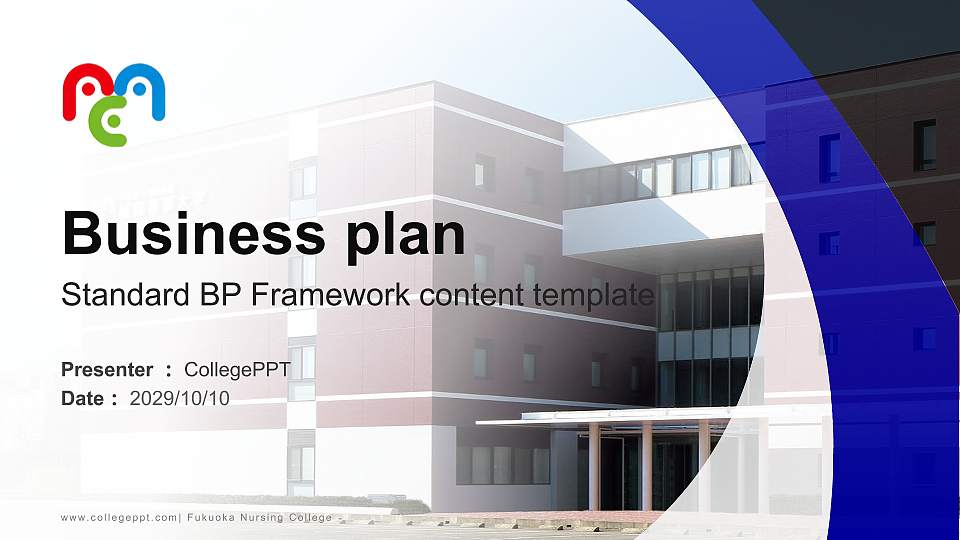 Business plan

Standard BP Framework content template

Presenter ： CollegePPT
Date ： 2029/10/10

www.collegeppt.com| Fukuoka Nursing College